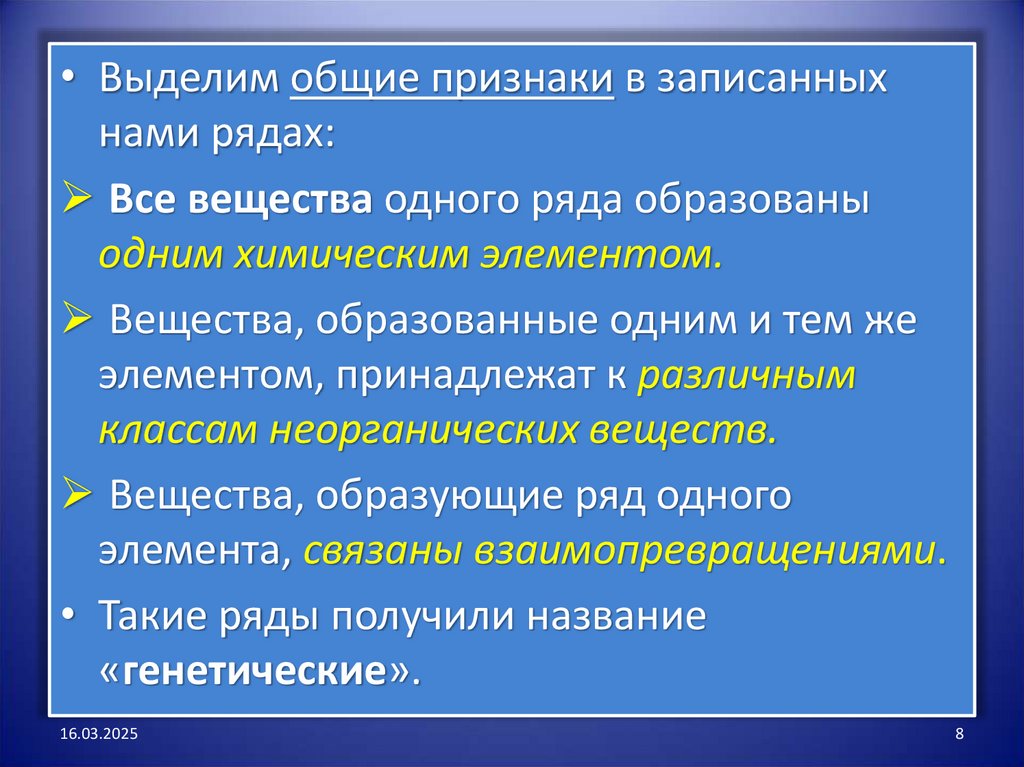 • Выделим общие признаки в записанных нами рядах:

➢ Все вещества одного ряда образованы одним химическим элементом.

➢ Вещества, образованные одним и тем же элементом, принадлежат к различным классам неорганических веществ.

➢ Вещества, образующие ряд одного элемента, связаны взаимопревращениями.

• Такие ряды получили название «генетические».

16.03.2025

8